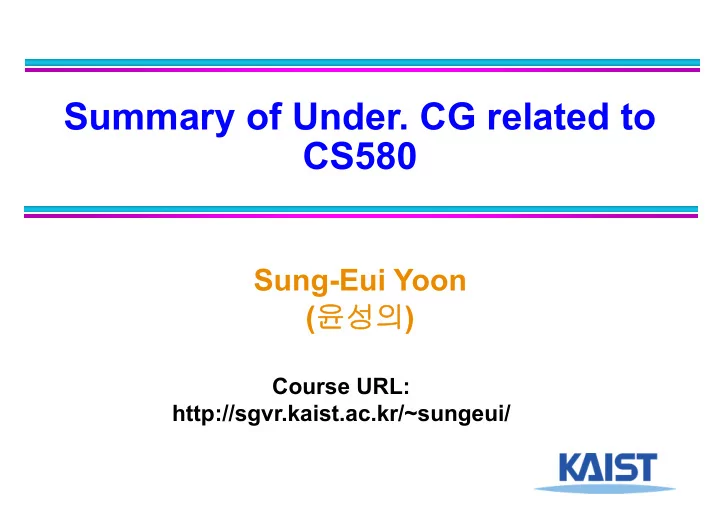 Summary of Under. CG related to CS580

Sung-Eui Yoon
(윤성의)

Course URL:
http://sgvr.kaist.ac.kr/~sungeui/

KAIST